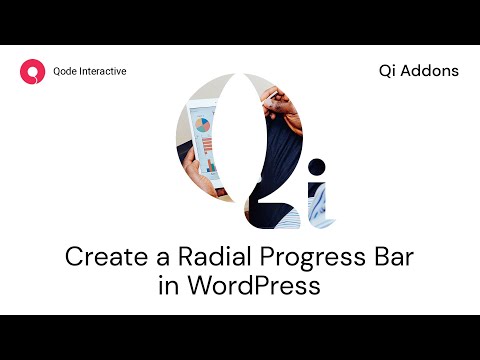 Qode Interactive

Qi Addons

Qi

Create a Radial Progress Bar in WordPress